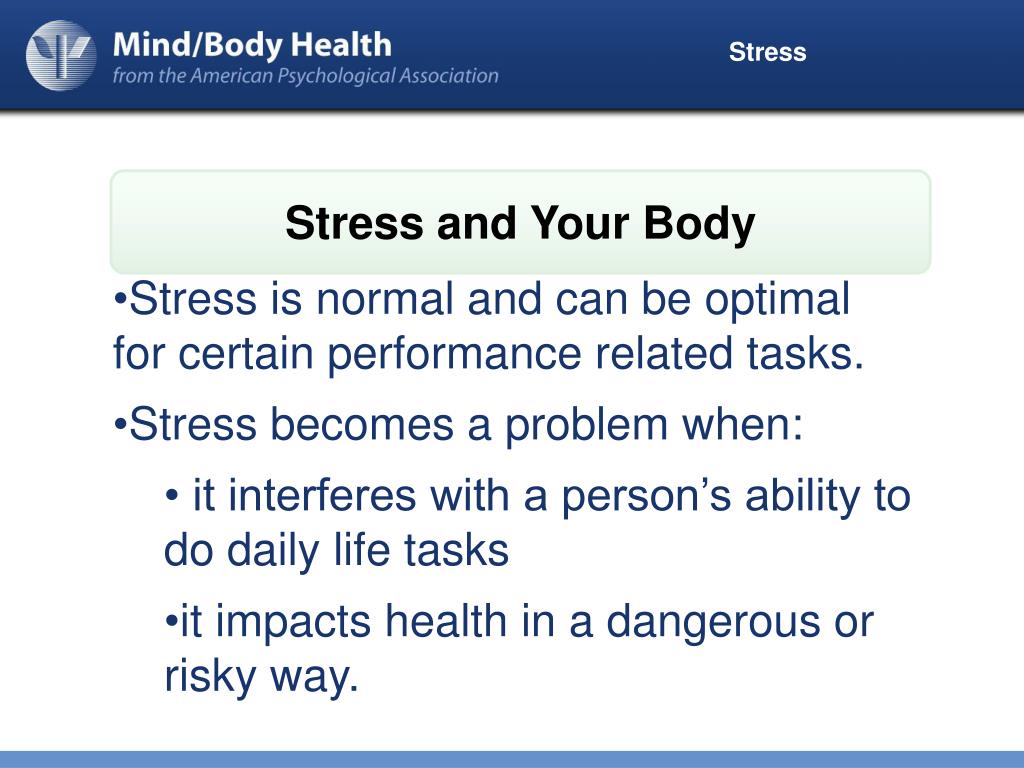 Mind/Body Health
from the American Psychological Association

Stress

Stress and Your Body

•Stress is normal and can be optimal for certain performance related tasks.

•Stress becomes a problem when:

• it interferes with a person’s ability to do daily life tasks

•it impacts health in a dangerous or risky way.